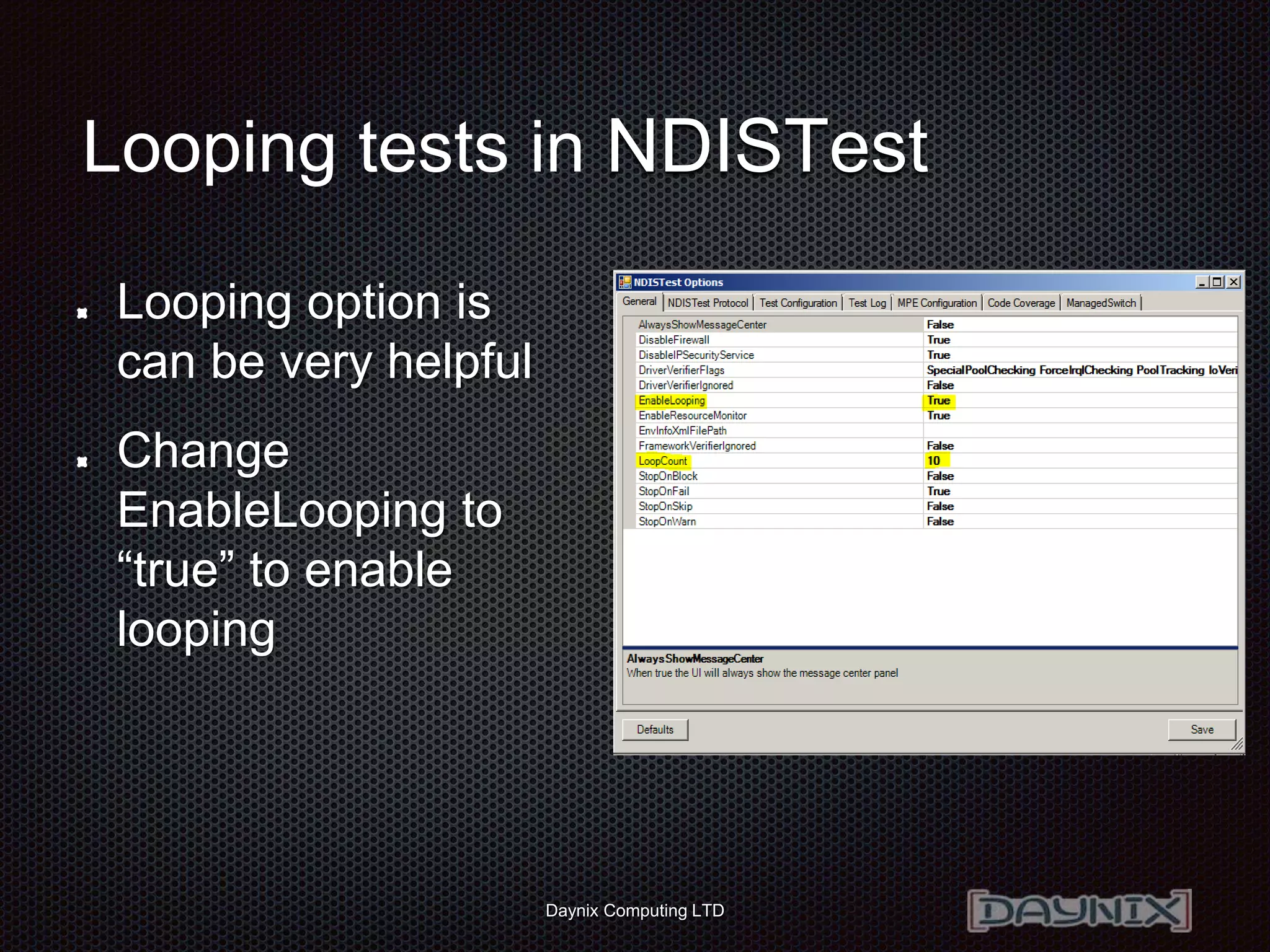 Looping tests in NDISTest

Looping option is can be very helpful

Change EnableLooping to “true” to enable looping

NDISTest Options

General | NDISTest Protocol | Test Configuration | Test Log | MPE Configuration | Code Coverage | ManagedSwitch

| | |
|---|---|
| AlwaysShowMessageCenter | False |
| DisableFirewall | True |
| DisableIPSecurityService | True |
| DriverVerifierFlags | SpecialPoolChecking ForceIrqlChecking PoolTracking IoVeri |
| DriverVerifierIgnored | False |
| EnableLooping | True |
| EnableResourceMonitor | True |
| EnvInfoXmlFilePath | |
| FrameworkVerifierIgnored | False |
| LoopCount | 10 |
| StopOnBlock | False |
| StopOnFail | True |
| StopOnSkip | False |
| StopOnWarn | False |

AlwaysShowMessageCenter
When true the UI will always show the message center panel

Defaults

Save

Daynix Computing LTD

DAYNIX